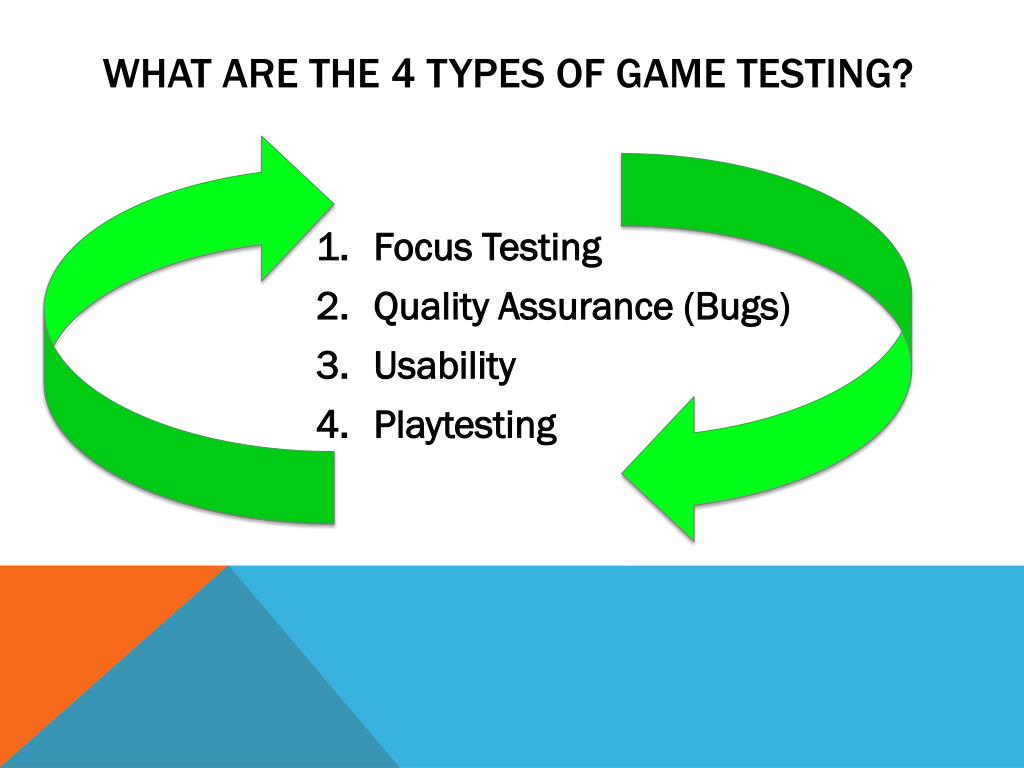 WHAT ARE THE 4 TYPES OF GAME TESTING?

1. Focus Testing
2. Quality Assurance (Bugs)
3. Usability
4. Playtesting